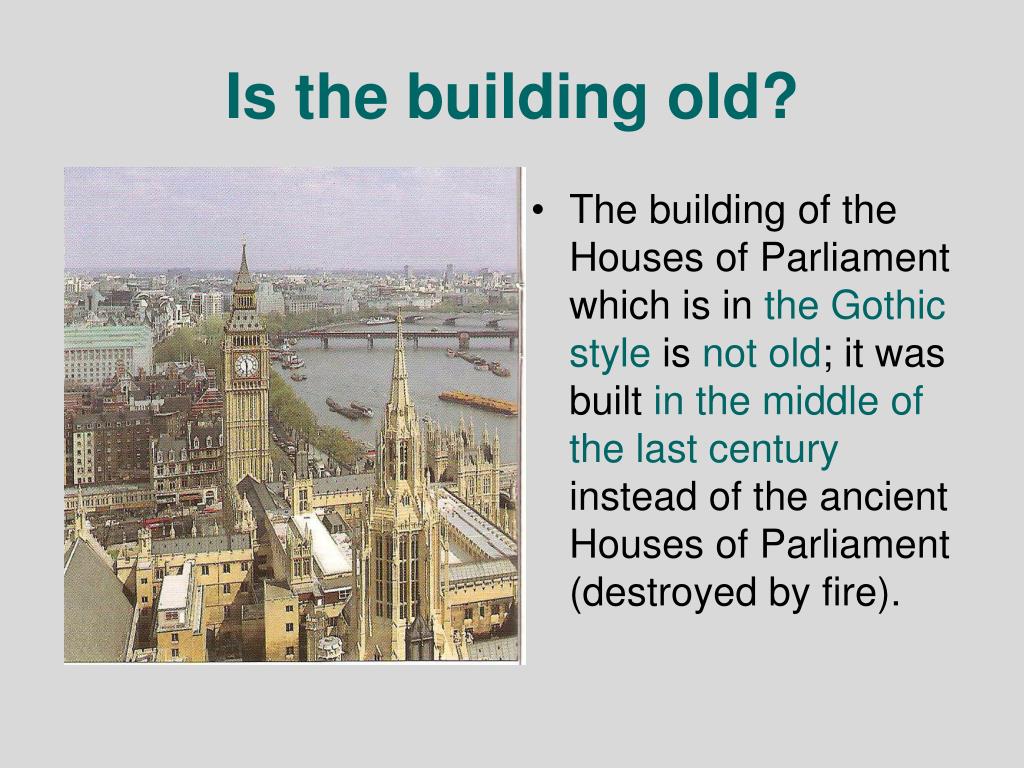 Is the building old?

• The building of the Houses of Parliament which is in the Gothic style is not old; it was built in the middle of the last century instead of the ancient Houses of Parliament (destroyed by fire).